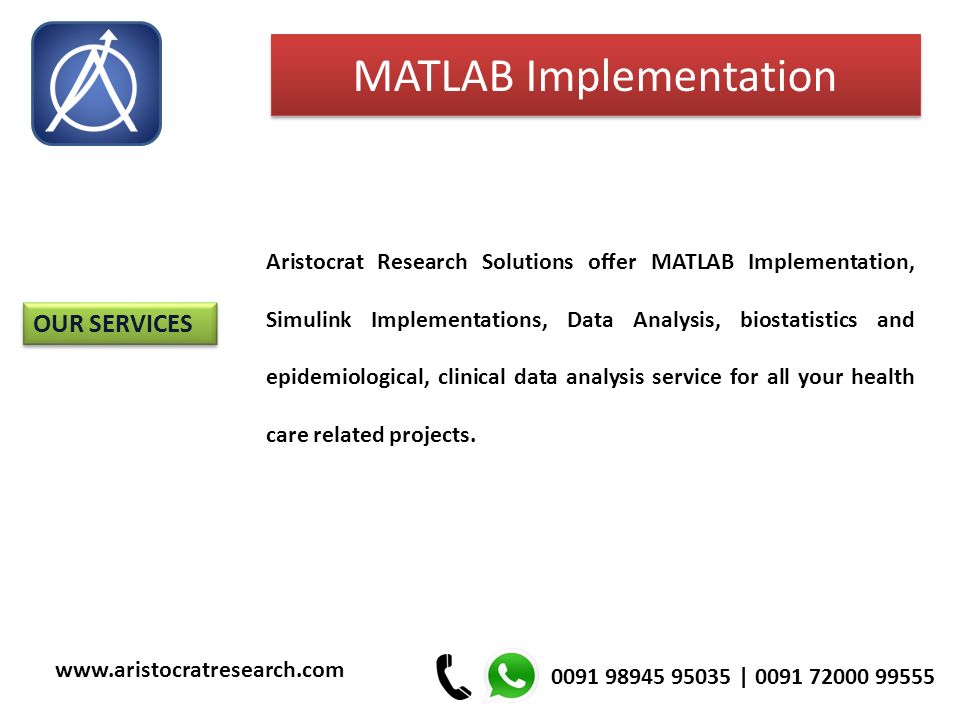 MATLAB Implementation

OUR SERVICES

Aristocrat Research Solutions offer MATLAB Implementation, Simulink Implementations, Data Analysis, biostatistics and epidemiological, clinical data analysis service for all your health care related projects.

www.aristocratresearch.com

0091 98945 95035 | 0091 72000 99555